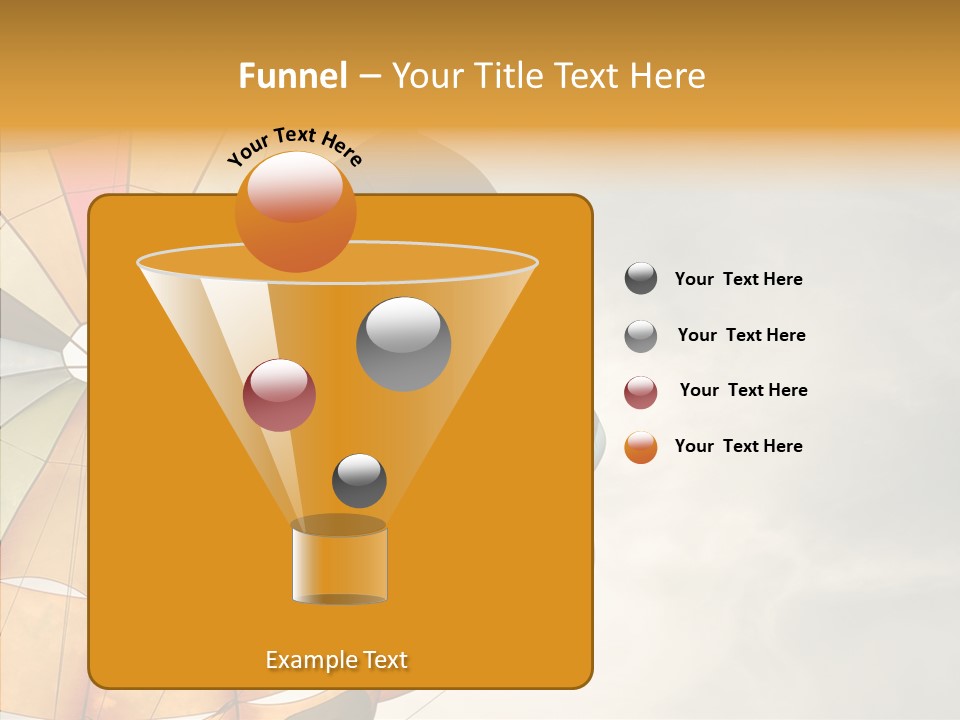 Funnel – Your Title Text Here

Your Text Here

Your Text Here

Your Text Here

Your Text Here

Your Text Here

Example Text